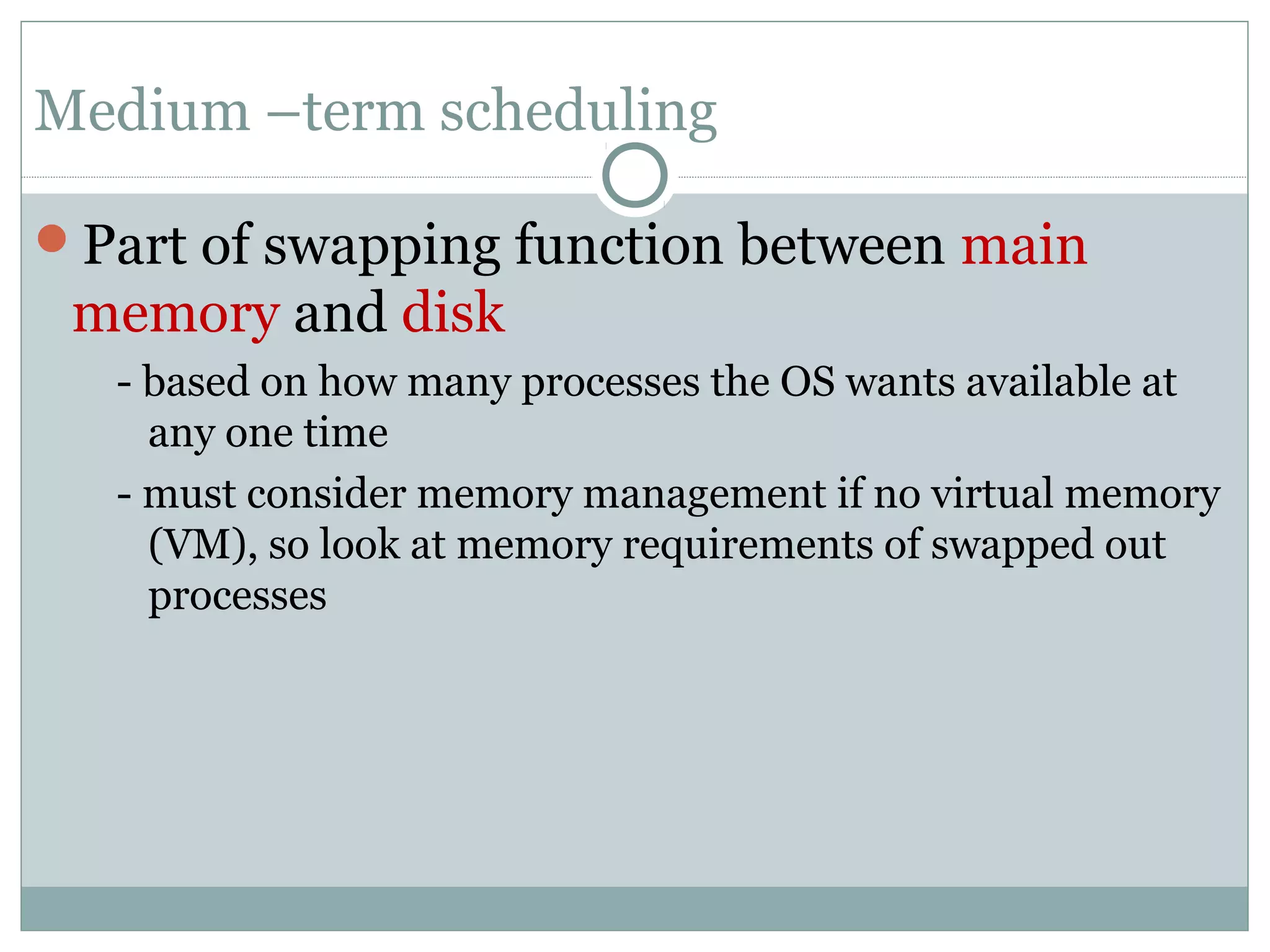 Medium –term scheduling

Part of swapping function between main memory and disk

- based on how many processes the OS wants available at any one time

- must consider memory management if no virtual memory (VM), so look at memory requirements of swapped out processes